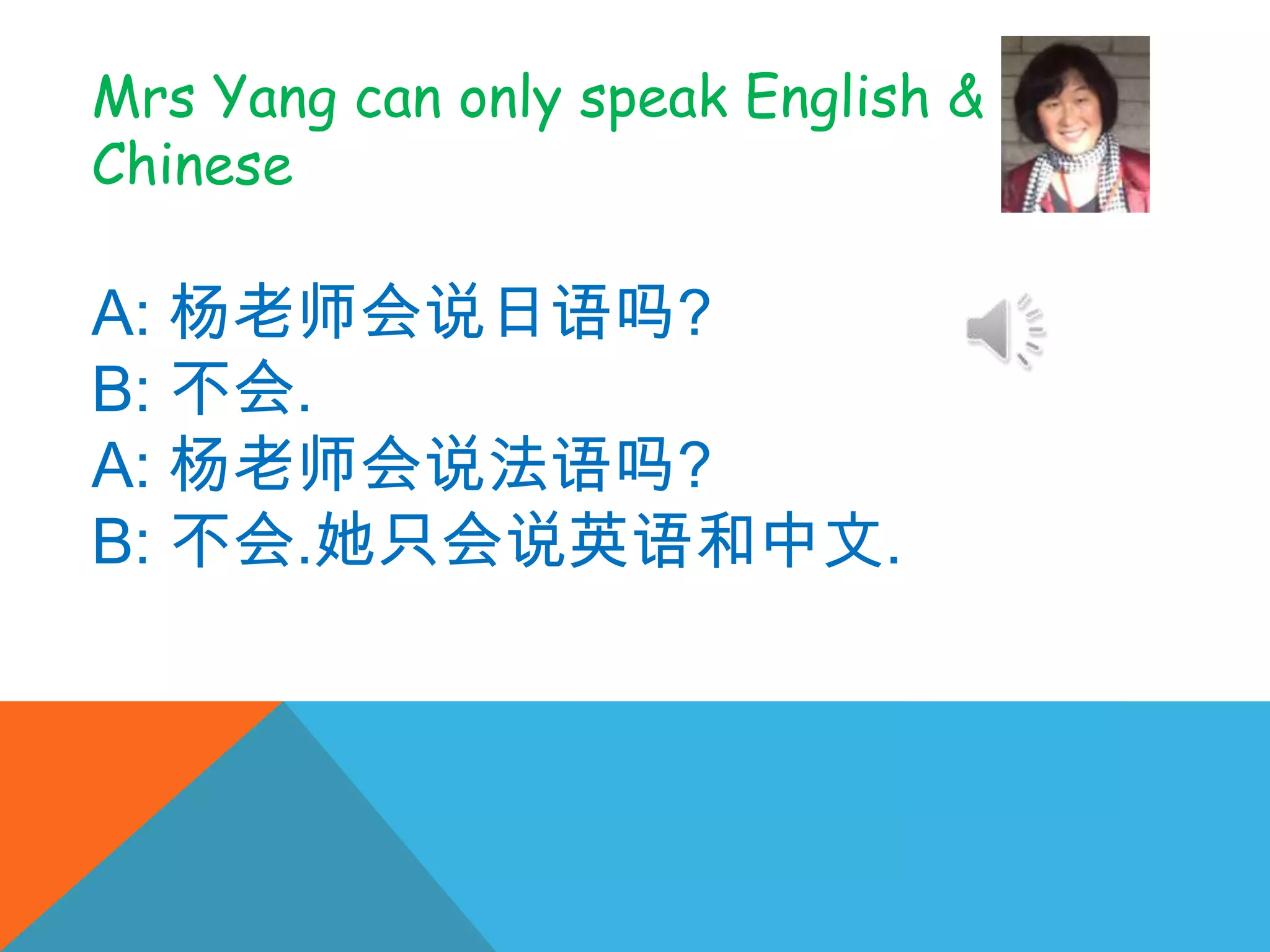 Mrs Yang can only speak English & Chinese

A: 杨老师会说日语吗?
B: 不会.
A: 杨老师会说法语吗?
B: 不会.她只会说英语和中文.